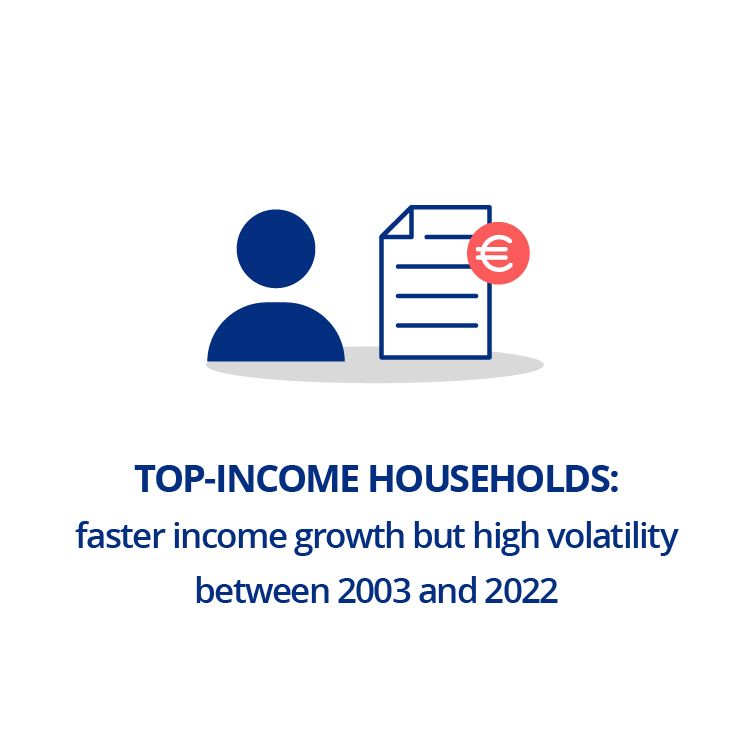 €

TOP-INCOME HOUSEHOLDS:
faster income growth but high volatility between 2003 and 2022